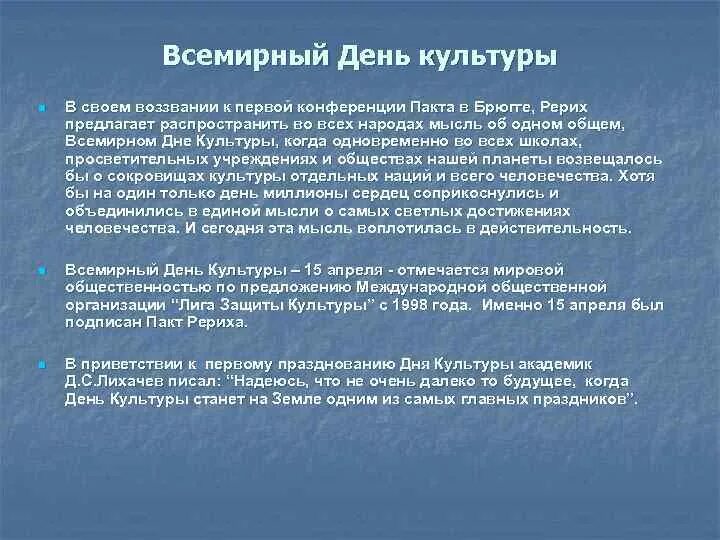 Всемирный День культуры

В своем воззвании к первой конференции Пакта в Брюгге, Рерих предлагает распространить во всех народах мысль об одном общем, Всемирном Дне Культуры, когда одновременно во всех школах, просветительных учреждениях и обществах нашей планеты возвещалось бы о сокровищах культуры отдельных наций и всего человечества. Хотя бы на один только день миллионы сердец соприкоснулись и объединились в единой мысли о самых светлых достижениях человечества. И сегодня эта мысль воплотилась в действительность.

Всемирный День Культуры – 15 апреля - отмечается мировой общественностью по предложению Международной общественной организации "Лига Защиты Культуры" с 1998 года. Именно 15 апреля был подписан Пакт Рериха.

В приветствии к первому празднованию Дня Культуры академик Д.С.Лихачев писал: "Надеюсь, что не очень далеко то будущее, когда День Культуры станет на Земле одним из самых главных праздников".